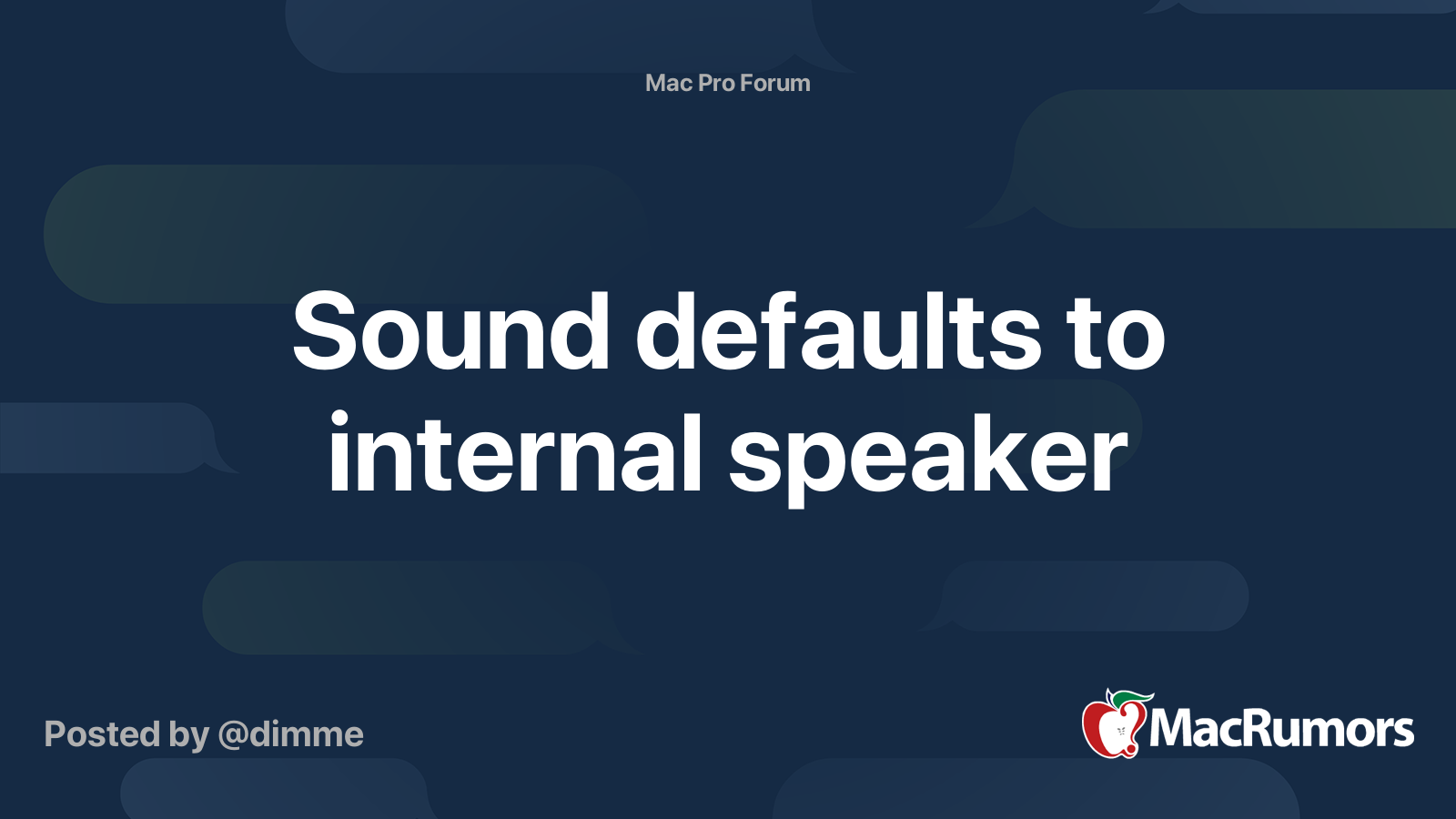 Mac Pro Forum

Sound defaults to internal speaker

Posted by @dimme

MacRumors